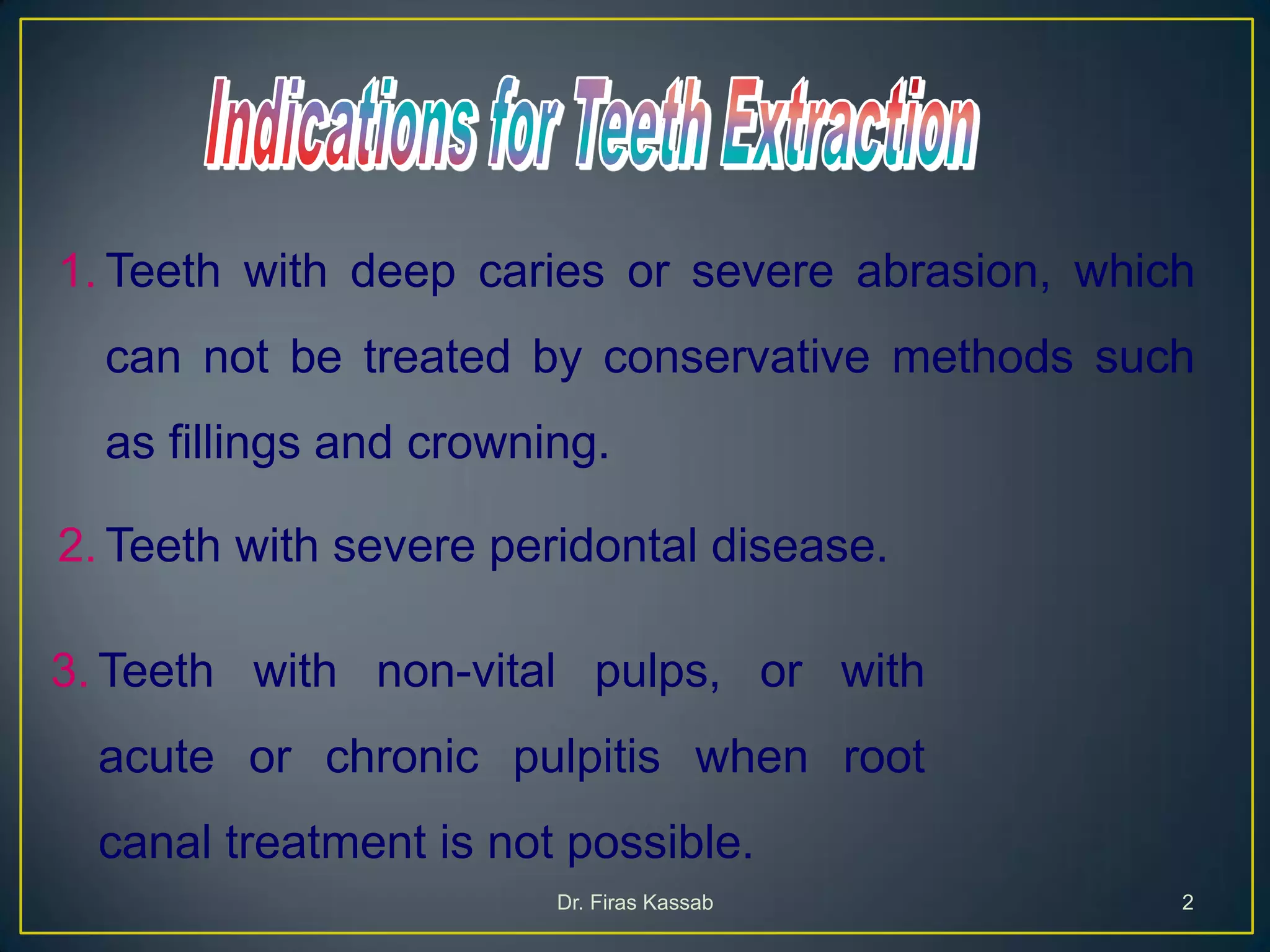 Indications for Teeth Extraction

1. Teeth with deep caries or severe abrasion, which can not be treated by conservative methods such as fillings and crowning.

2. Teeth with severe peridontal disease.

3. Teeth with non-vital pulps, or with acute or chronic pulpitis when root canal treatment is not possible.

Dr. Firas Kassab

2